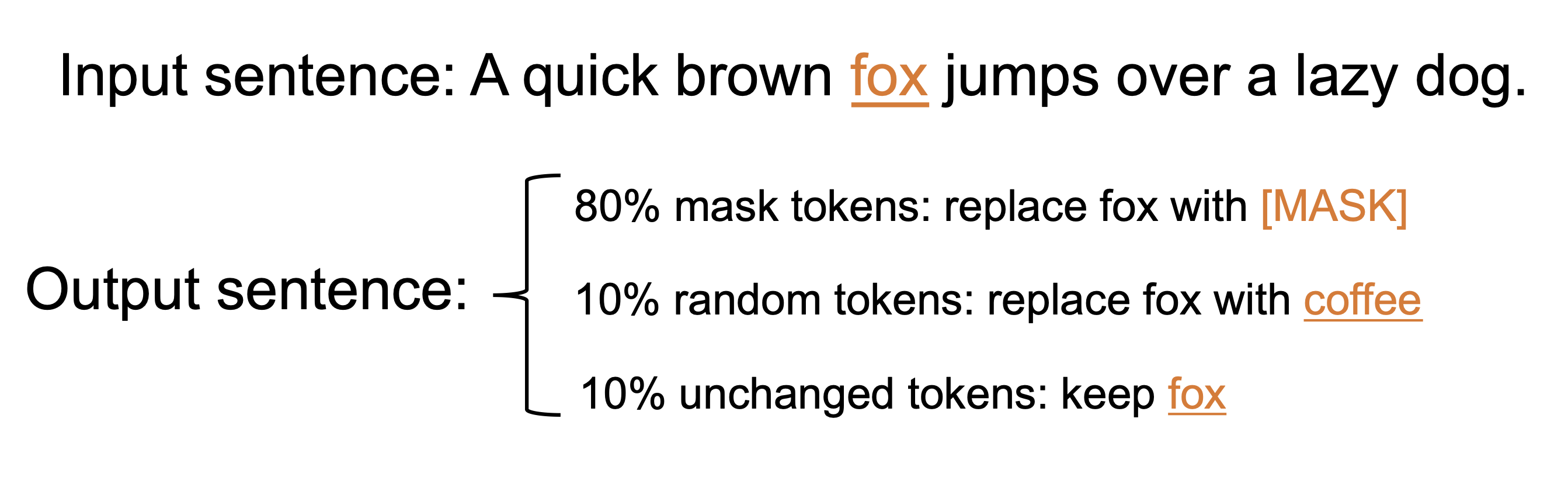 Input sentence: A quick brown fox jumps over a lazy dog.

Output sentence:

80% mask tokens: replace fox with [MASK]

10% random tokens: replace fox with coffee

10% unchanged tokens: keep fox